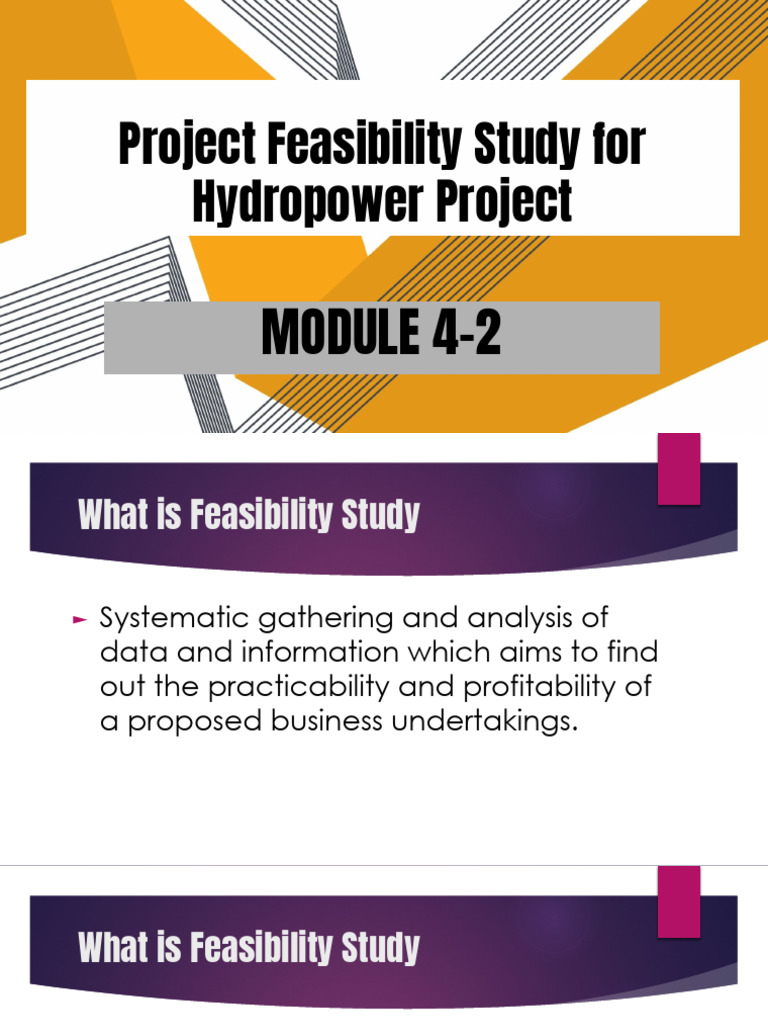 Project Feasibility Study for Hydropower Project

MODULE 4-2

What is Feasibility Study

► Systematic gathering and analysis of data and information which aims to find out the practicability and profitability of a proposed business undertakings.

What is Feasibility Study